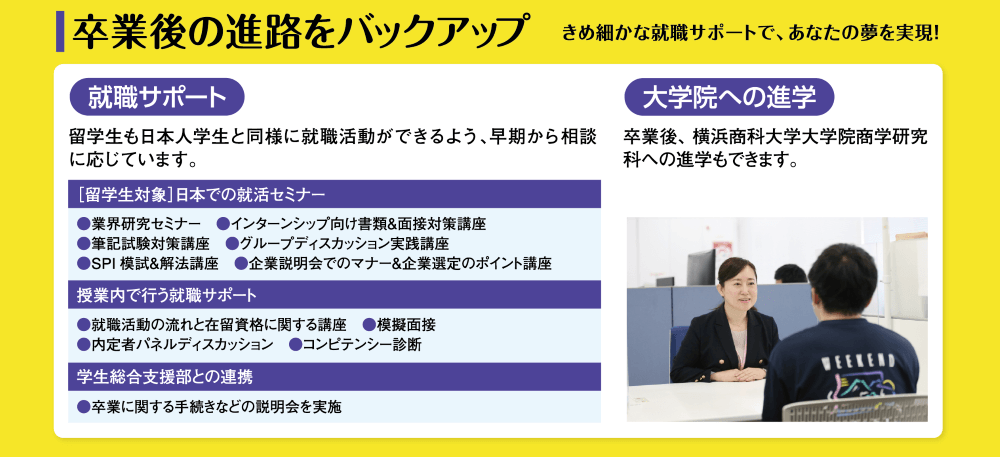 卒業後の進路をバックアップ

きめ細かな就職サポートで、あなたの夢を実現!

就職サポート

留学生も日本人学生と同様に就職活動ができるよう、早期から相談に応じています。

[留学生対象]日本での就活セミナー

●業界研究セミナー ●インターンシップ向け書類&面接対策講座
●筆記試験対策講座 ●グループディスカッション実践講座
●SPI 模試&解法講座 ●企業説明会でのマナー&企業選定のポイント講座

授業内で行う就職サポート

●就職活動の流れと在留資格に関する講座 ●模擬面接
●内定者パネルディスカッション ●コンピテンシー診断

学生総合支援部との連携

●卒業に関する手続きなどの説明会を実施

大学院への進学

卒業後、横浜商科大学大学院商学研究科への進学もできます。

WEEKEND